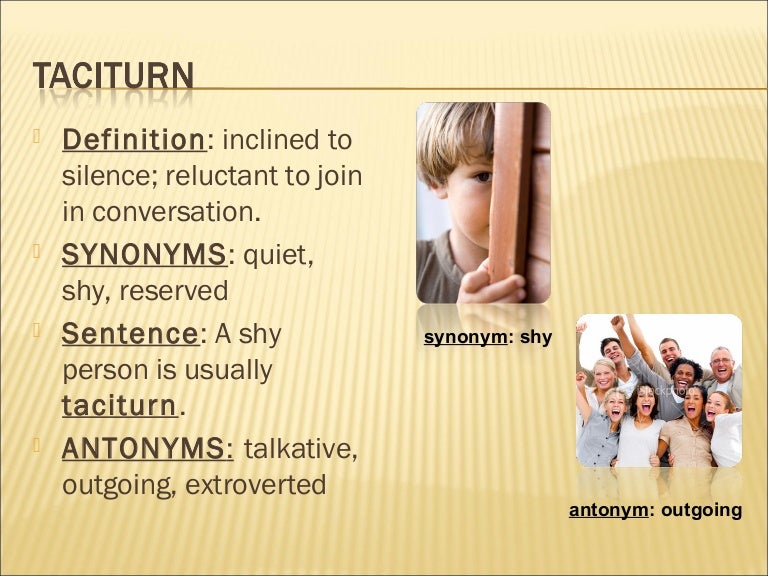 TACITURN

Definition: inclined to silence; reluctant to join in conversation.

SYNONYMS: quiet, shy, reserved

Sentence: A shy person is usually taciturn.

ANTONYMS: talkative, outgoing, extroverted

synonym: shy

antonym: outgoing